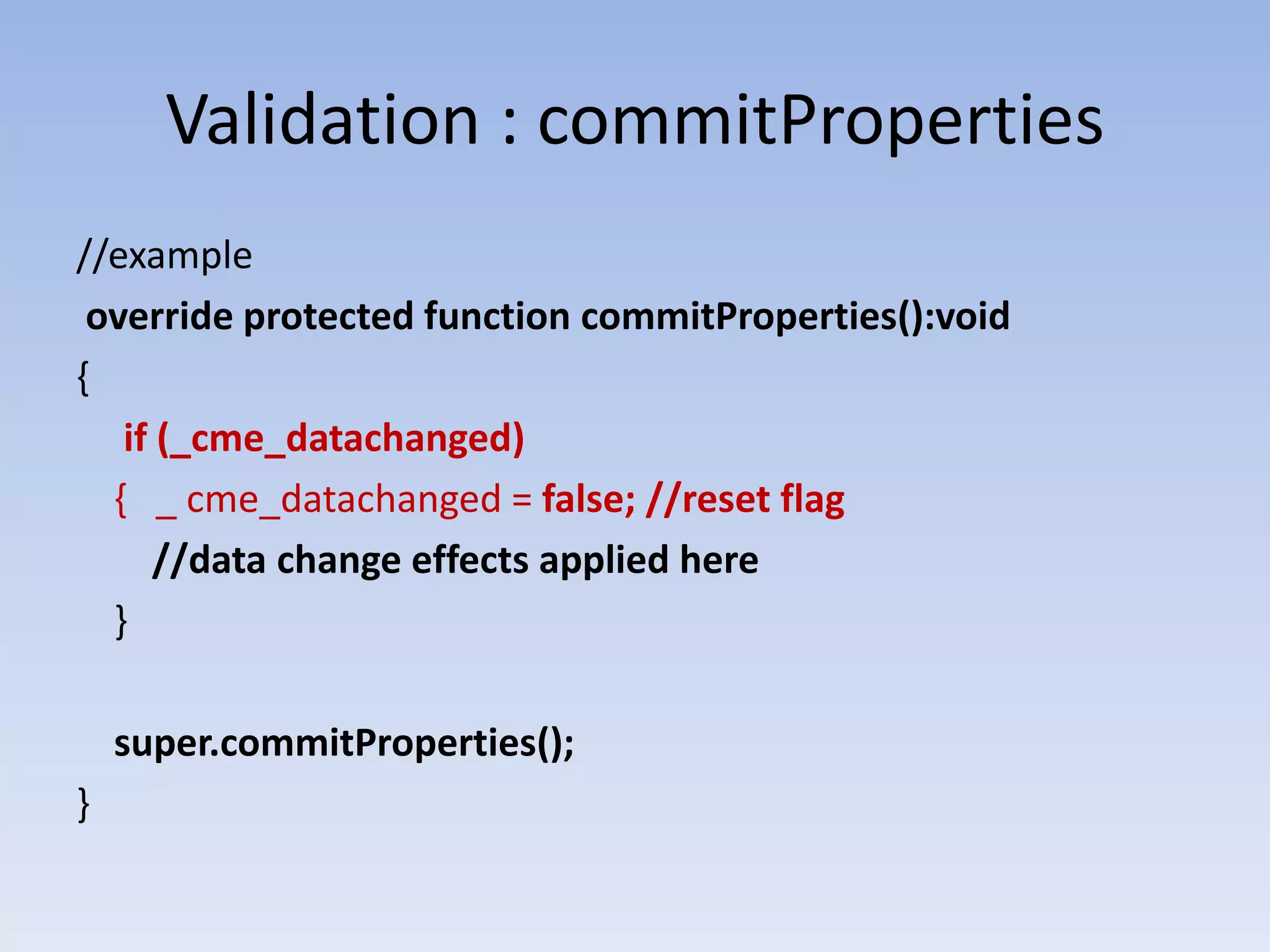 Validation : commitProperties

//example

override protected function commitProperties():void

{

if (_cme_datachanged)

{ _ cme_datachanged = false; //reset flag

//data change effects applied here

}

super.commitProperties();

}